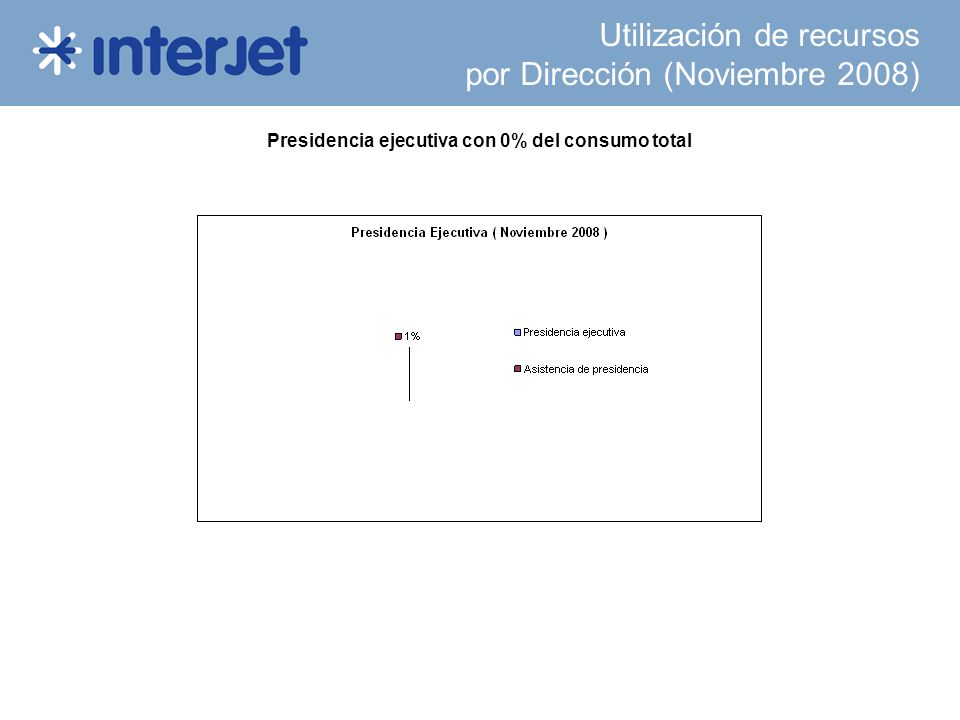 interjet

Utilización de recursos
por Dirección (Noviembre 2008)

Presidencia ejecutiva con 0% del consumo total

Presidencia Ejecutiva ( Noviembre 2008 )

1%

Presidencia ejecutiva

Asistencia de presidencia